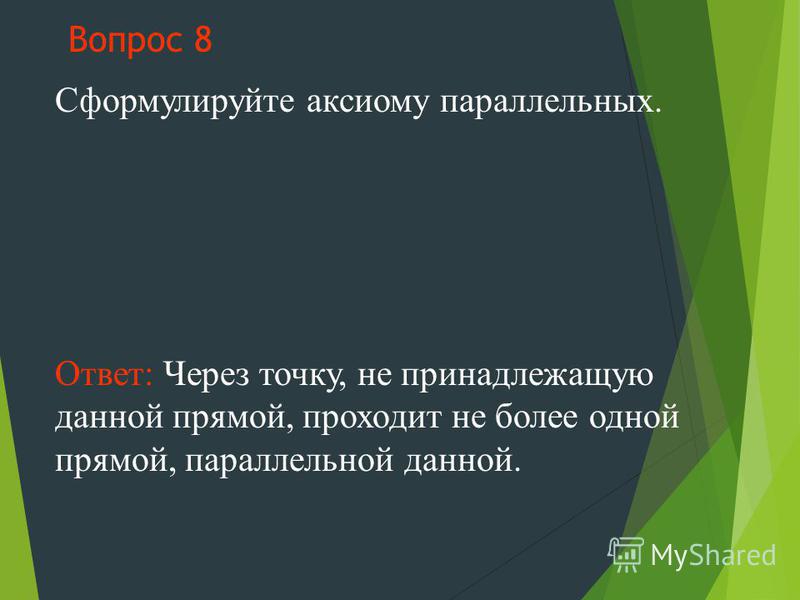 Вопрос 8

Сформулируйте аксиому параллельных.

Ответ: Через точку, не принадлежащую данной прямой, проходит не более одной прямой, параллельной данной.

MyShared